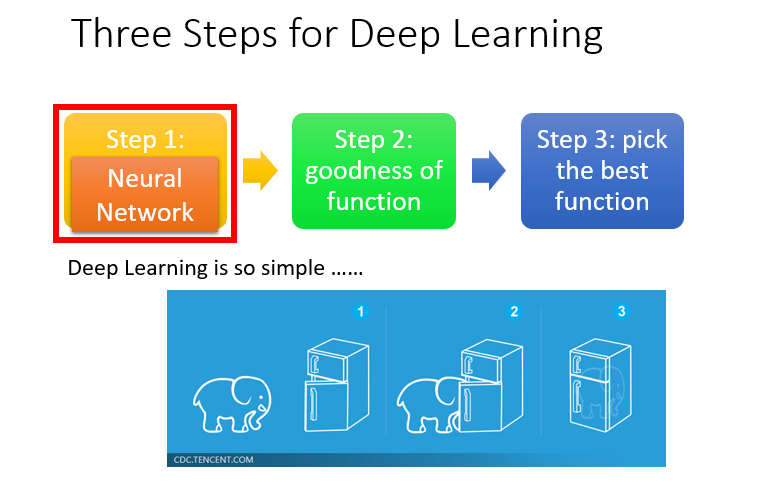 Three Steps for Deep Learning

Step 1:
Neural Network

Step 2: goodness of function

Step 3: pick the best function

Deep Learning is so simple ……

1

2

3

CDC.TENCENT.COM